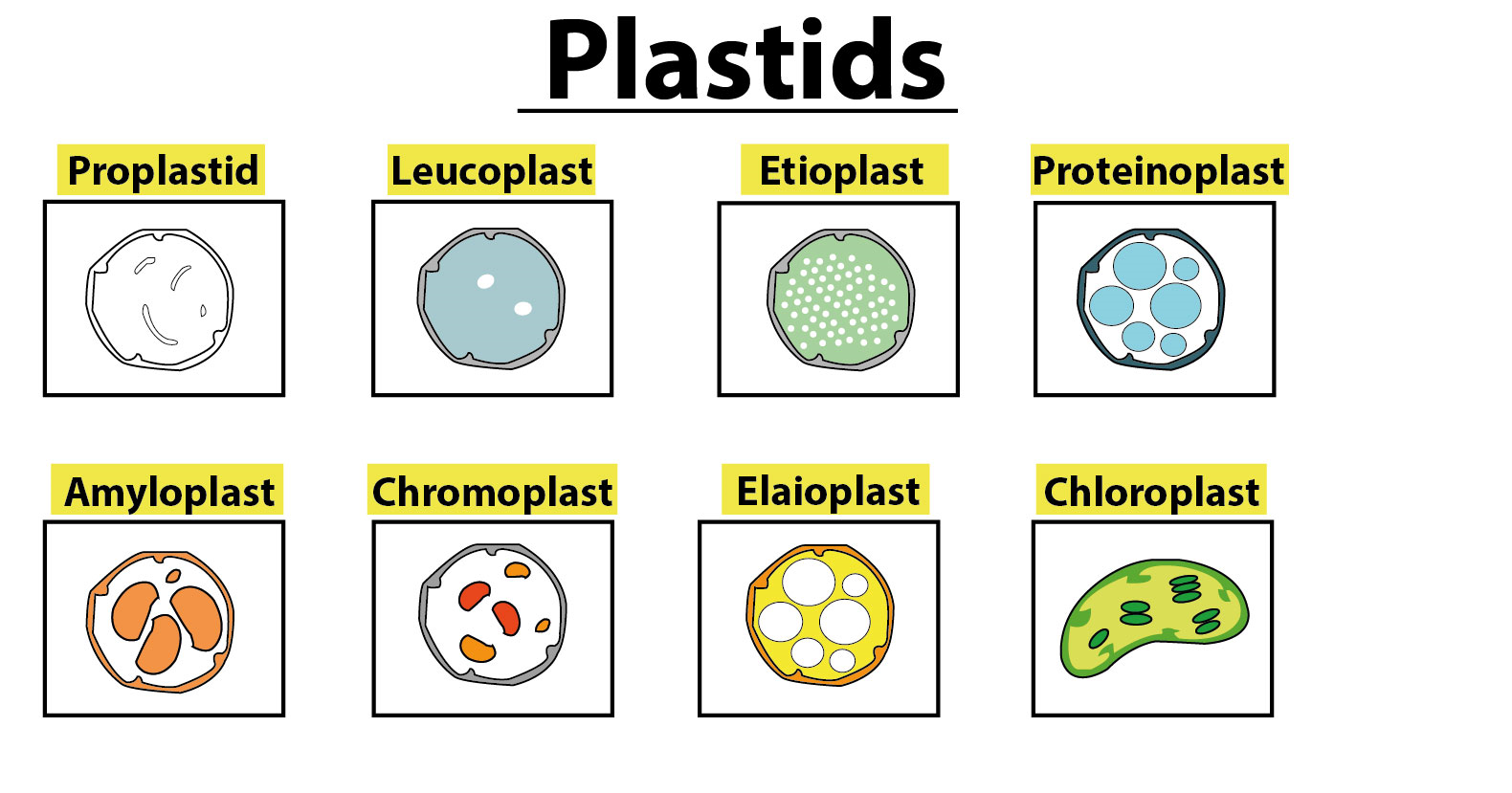 Plastids

Proplastid

Leucoplast

Etioplast

Proteinoplast

Amyloplast

Chromoplast

Elaioplast

Chloroplast